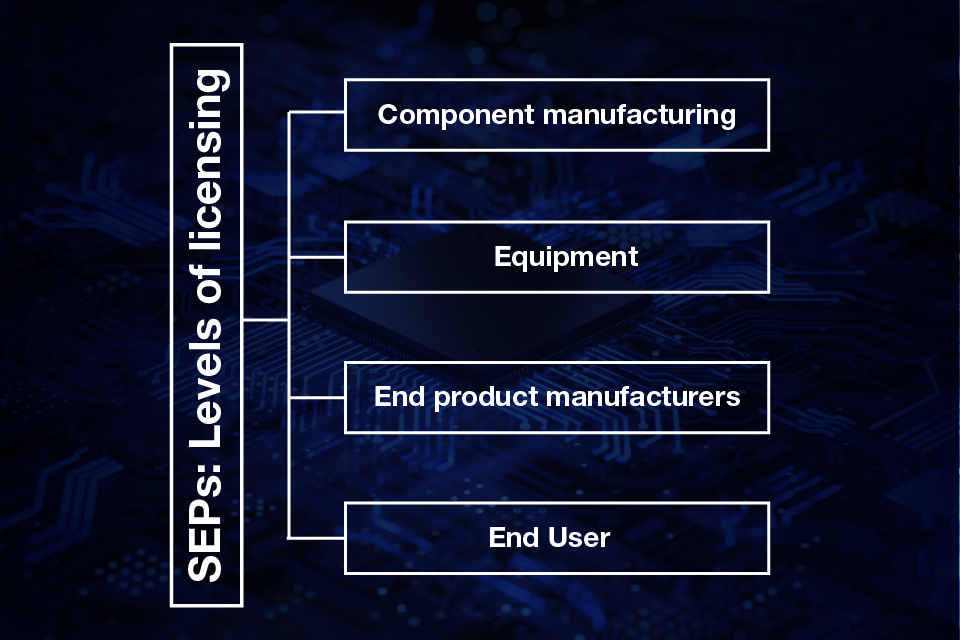 SEPs: Levels of licensing

Component manufacturing

Equipment

End product manufacturers

End User